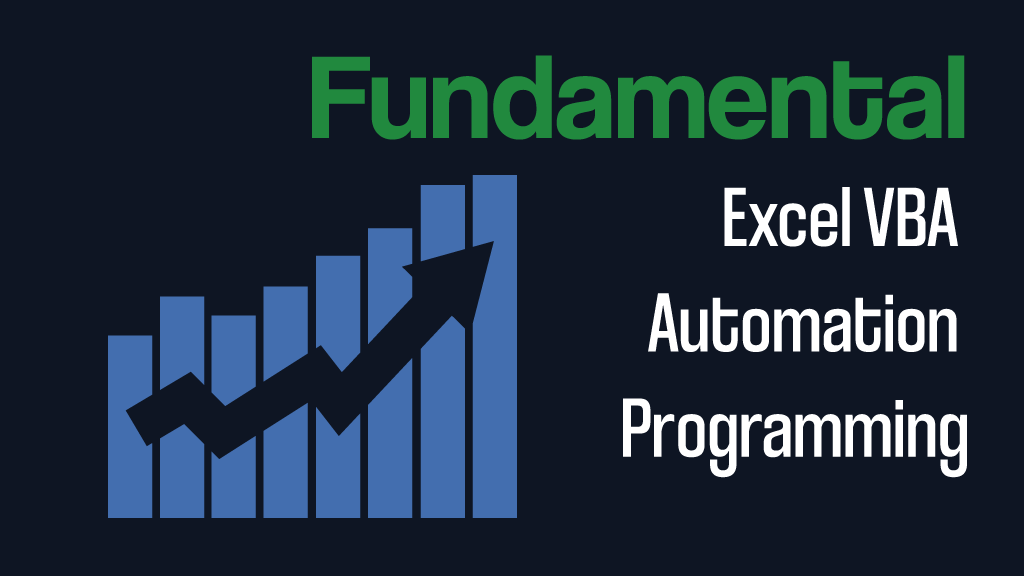 Fundamental

Excel VBA
Automation
Programming